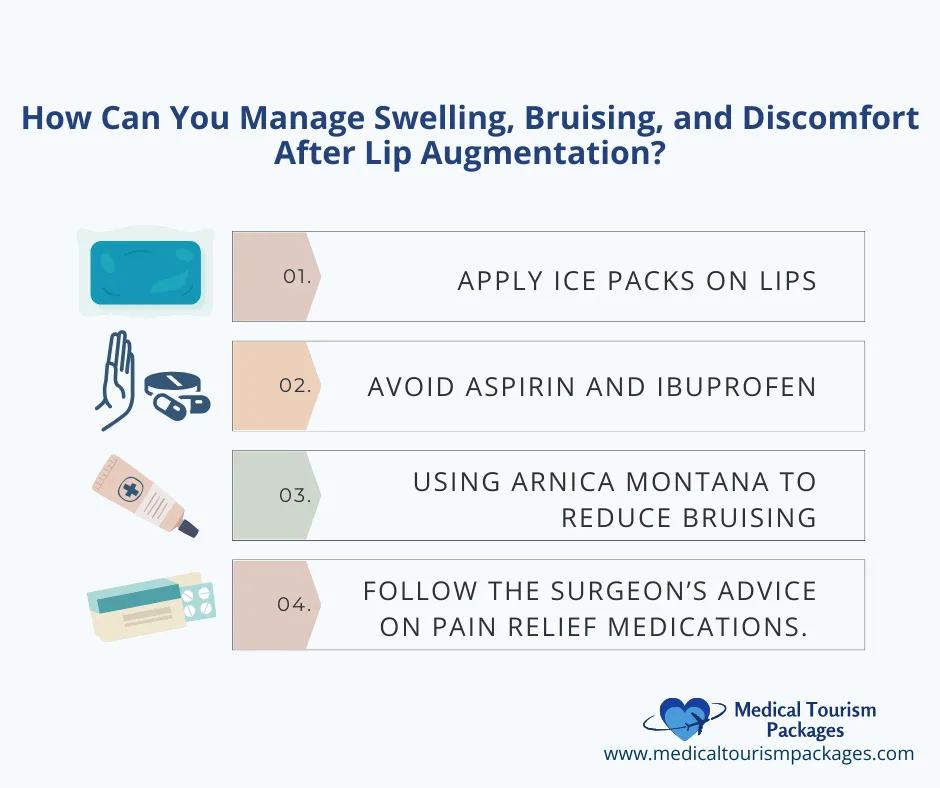 How Can You Manage Swelling, Bruising, and Discomfort After Lip Augmentation?

01. APPLY ICE PACKS ON LIPS

02. AVOID ASPIRIN AND IBUPROFEN

03. USING ARNICA MONTANA TO REDUCE BRUISING

04. FOLLOW THE SURGEON'S ADVICE ON PAIN RELIEF MEDICATIONS.

Medical Tourism Packages
www.medicaltourismpackages.com